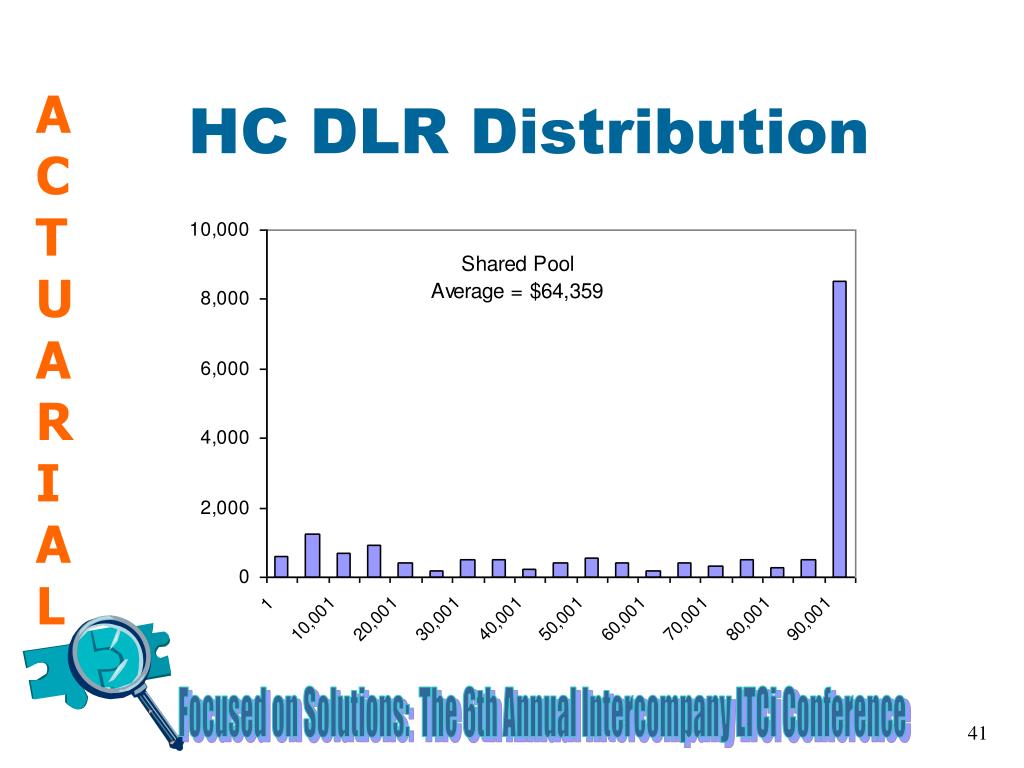 A
C
T
U
A
R
I
A
L

HC DLR Distribution

10,000
8,000
6,000
4,000
2,000
0

Shared Pool
Average = $64,359

1
10,001
20,001
30,001
40,001
50,001
60,001
70,001
80,001
90,001

Focused on Solutions: The 6th Annual Intercompany LTCi Conference

41